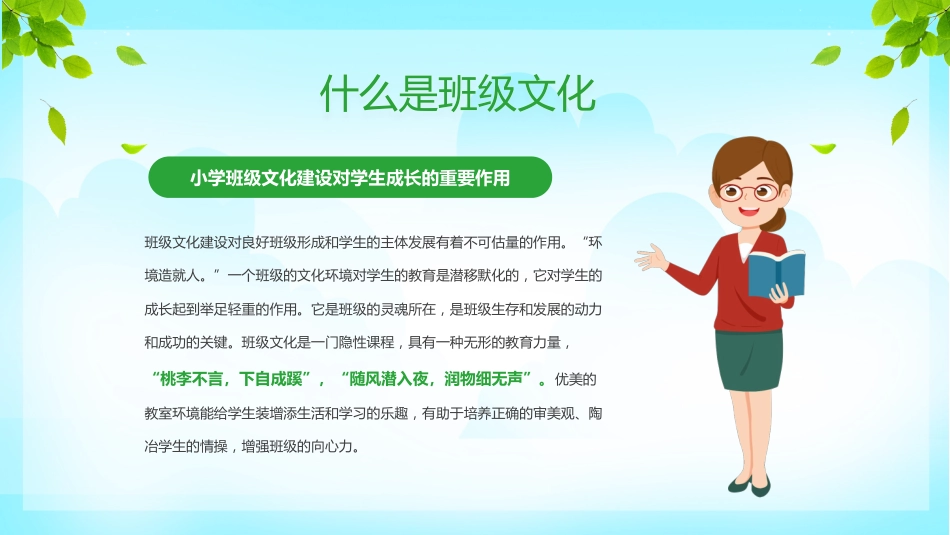 什么是班级文化

小学班级文化建设对学生成长的重要作用

班级文化建设对良好班级形成和学生的主体发展有着不可估量的作用。“环境造就人。”一个班级的文化环境对学生的教育是潜移默化的，它对学生的成长起到举足轻重的作用。它是班级的灵魂所在，是班级生存和发展的动力和成功的关键。班级文化是一门隐性课程，具有一种无形的教育力量，“桃李不言，下自成蹊”，“随风潜入夜，润物细无声”。优美的教室环境能给学生装增添生活和学习的乐趣，有助于培养正确的审美观、陶冶学生的情操，增强班级的向心力。